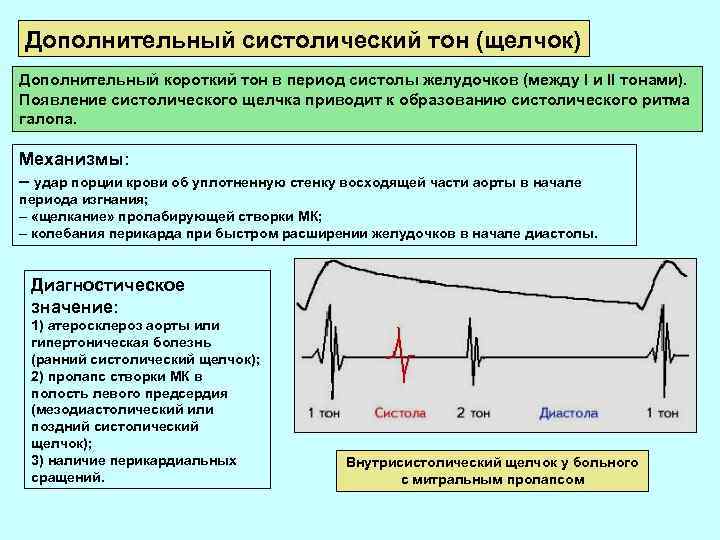 Дополнительный систолический тон (щелчок)

Дополнительный короткий тон в период систолы желудочков (между I и II тонами). Появление систолического щелчка приводит к образованию систолического ритма галопа.

Механизмы:
– удар порции крови об уплотненную стенку восходящей части аорты в начале периода изгнания;
– «щелкание» пролабирующей створки МК;
– колебания перикарда при быстром расширении желудочков в начале диастолы.

Диагностическое значение:
1) атеросклероз аорты или гипертоническая болезнь (ранний систолический щелчок);
2) пролапс створки МК в полость левого предсердия (мезодиастолический или поздний систолический щелчок);
3) наличие перикардиальных сращений.

1 тон Систола 2 тон Диастола 1 тон

Внутрисистолический щелчок у больного с митральным пролапсом